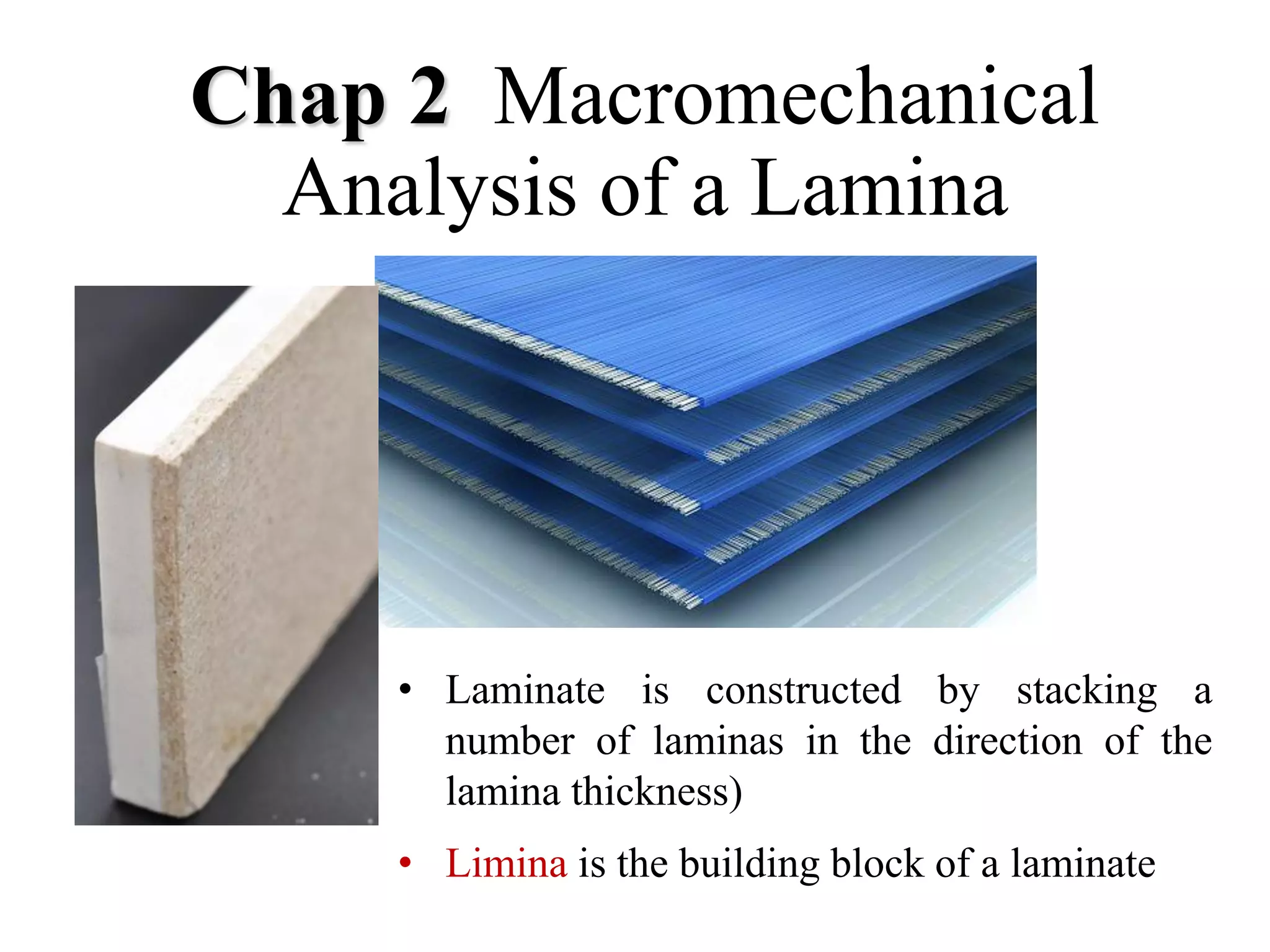 Chap 2 Macromechanical Analysis of a Lamina

• Laminate is constructed by stacking a number of laminas in the direction of the lamina thickness)

• Limina is the building block of a laminate